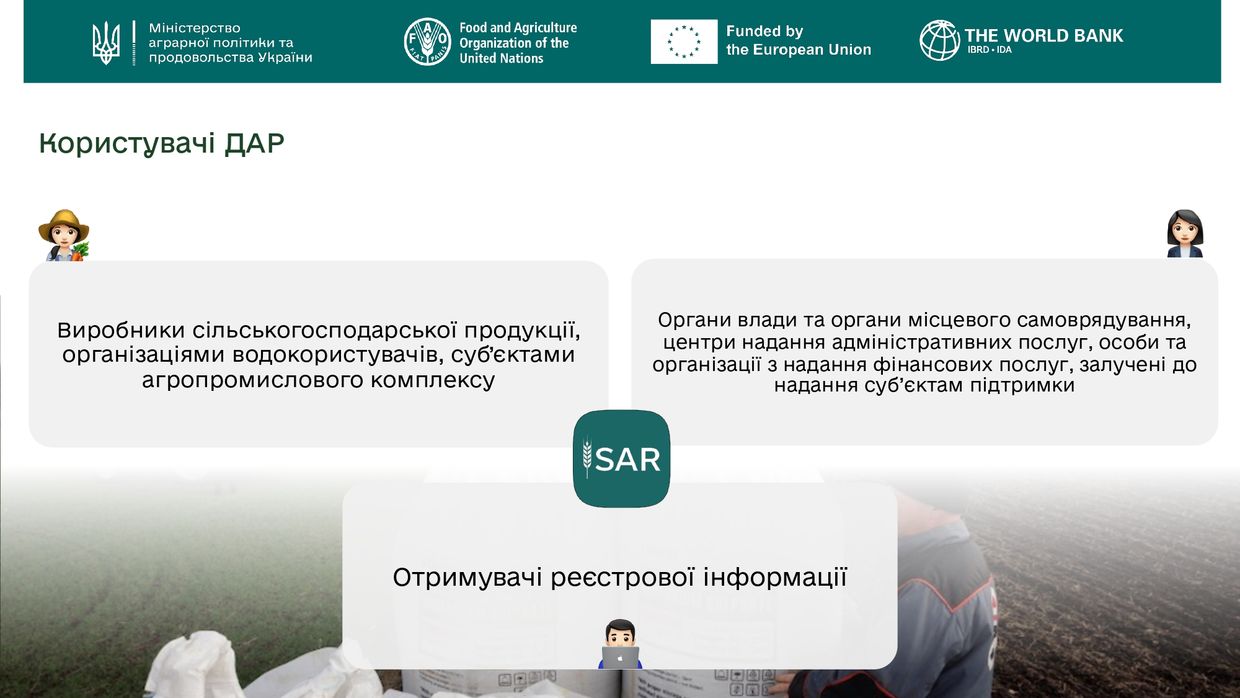 Міністерство аграрної політики та продовольства України

Food and Agriculture Organization of the United Nations

Funded by the European Union

THE WORLD BANK
IBRD • IDA

Користувачі ДАР

Виробники сільськогосподарської продукції, організаціями водокористувачів, суб'єктами агропромислового комплексу

Органи влади та органи місцевого самоврядування, центри надання адміністративних послуг, особи та організації з надання фінансових послуг, залучені до надання суб'єктам підтримки

SAR

Отримувачі реєстрової інформації